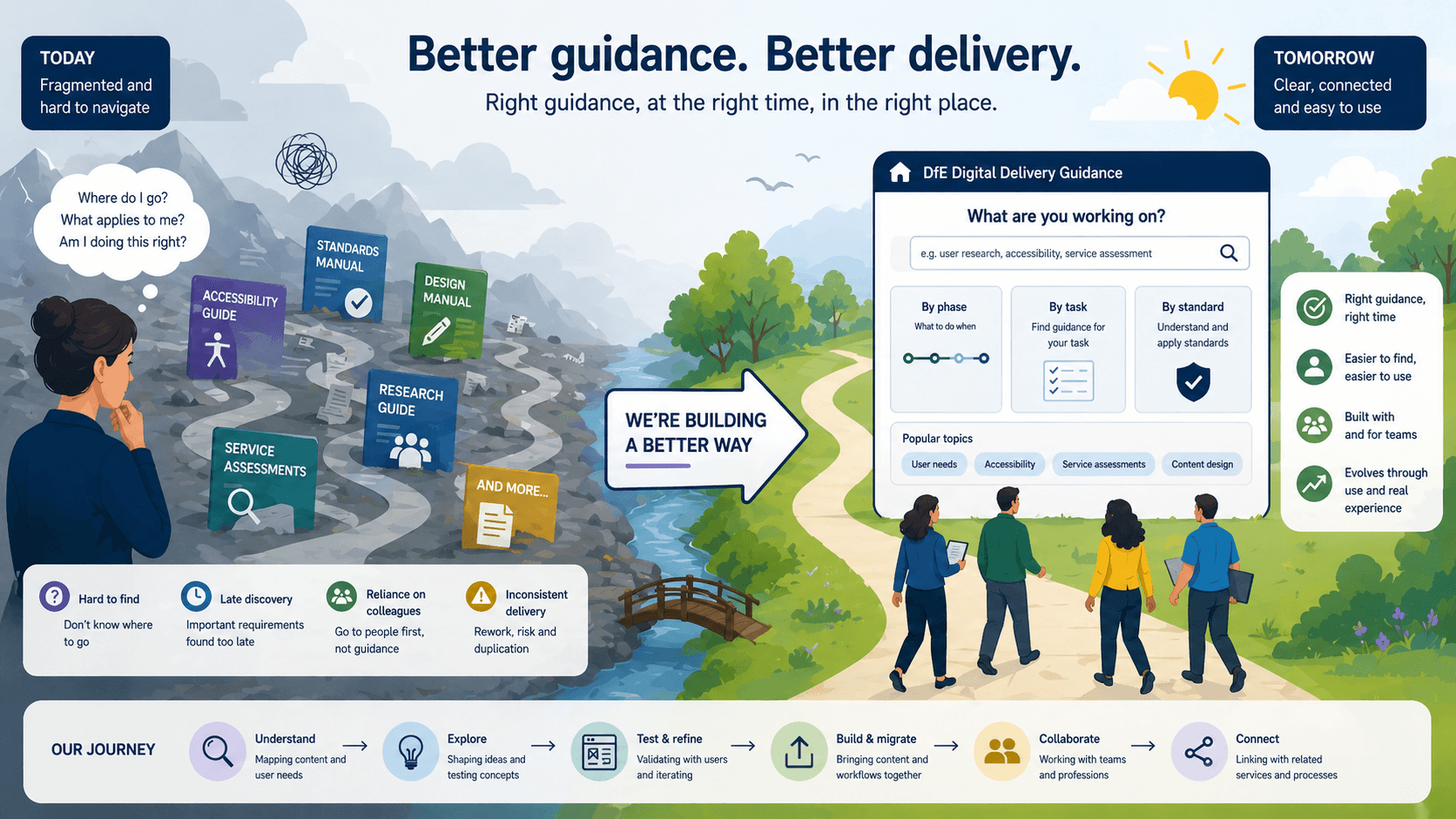 TODAY
Fragmented and hard to navigate

Better guidance. Better delivery.
Right guidance, at the right time, in the right place.

TOMORROW
Clear, connected and easy to use

Where do I go?
What applies to me?
Am I doing this right?

STANDARDS MANUAL

ACCESSIBILITY GUIDE

DESIGN MANUAL

RESEARCH GUIDE

SERVICE ASSESSMENTS

AND MORE...

WE'RE BUILDING A BETTER WAY

DfE Digital Delivery Guidance

What are you working on?

e.g. user research, accessibility, service assessment

By phase
What to do when

By task
Find guidance for your task

By standard
Understand and apply standards

Popular topics
User needs
Accessibility
Service assessments
Content design

Right guidance, right time

Easier to find, easier to use

Built with and for teams

Evolves through use and real experience

Hard to find
Don't know where to go

Late discovery
Important requirements found too late

Reliance on colleagues
Go to people first, not guidance

Inconsistent delivery
Rework, risk and duplication

OUR JOURNEY

Understand
Mapping content and user needs

Explore
Shaping ideas and testing concepts

Test & refine
Validating with users and iterating

Build & migrate
Bringing content and workflows together

Collaborate
Working with teams and professions

Connect
Linking with related services and processes